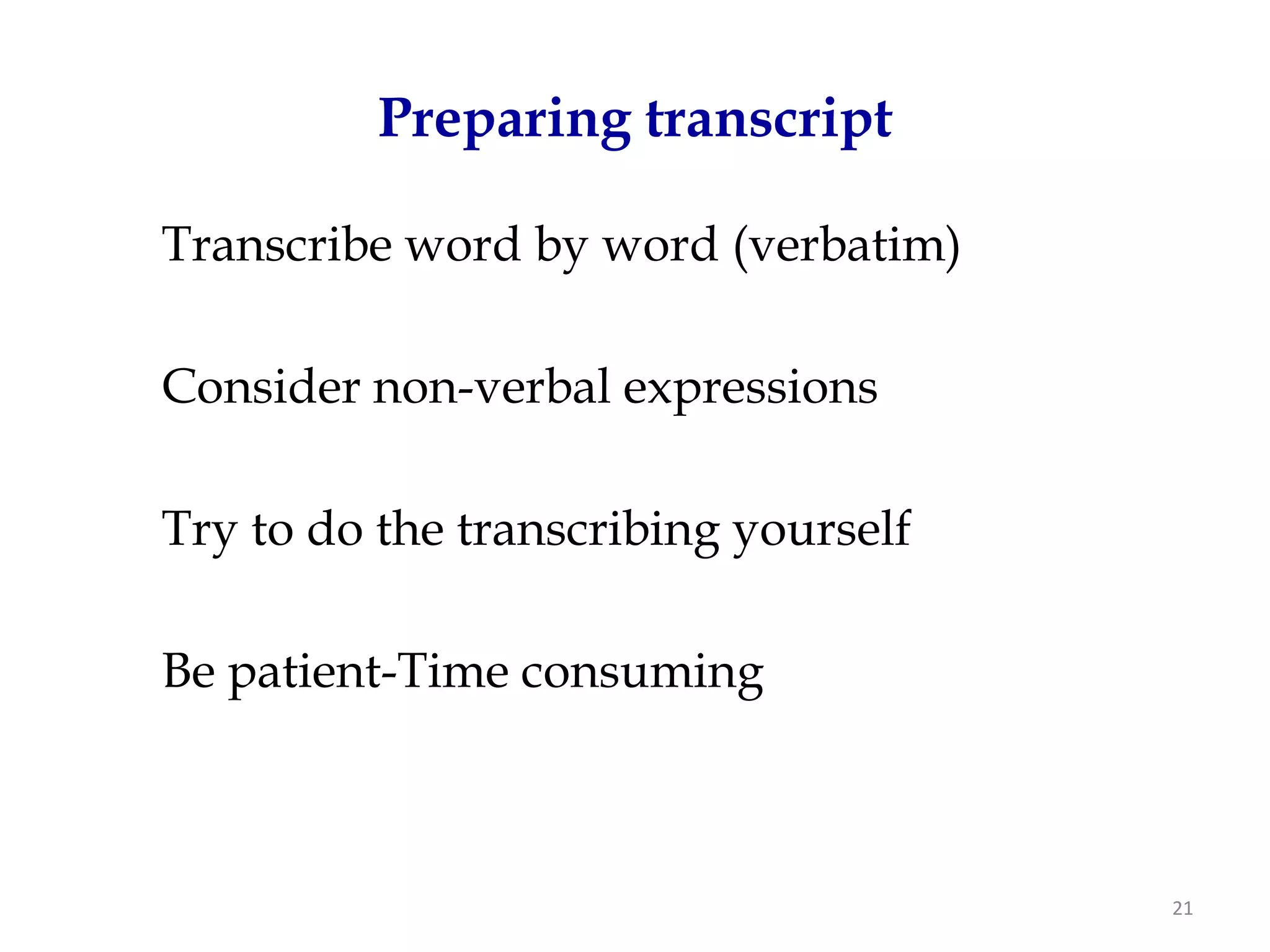 Preparing transcript

Transcribe word by word (verbatim)

Consider non-verbal expressions

Try to do the transcribing yourself

Be patient-Time consuming

21